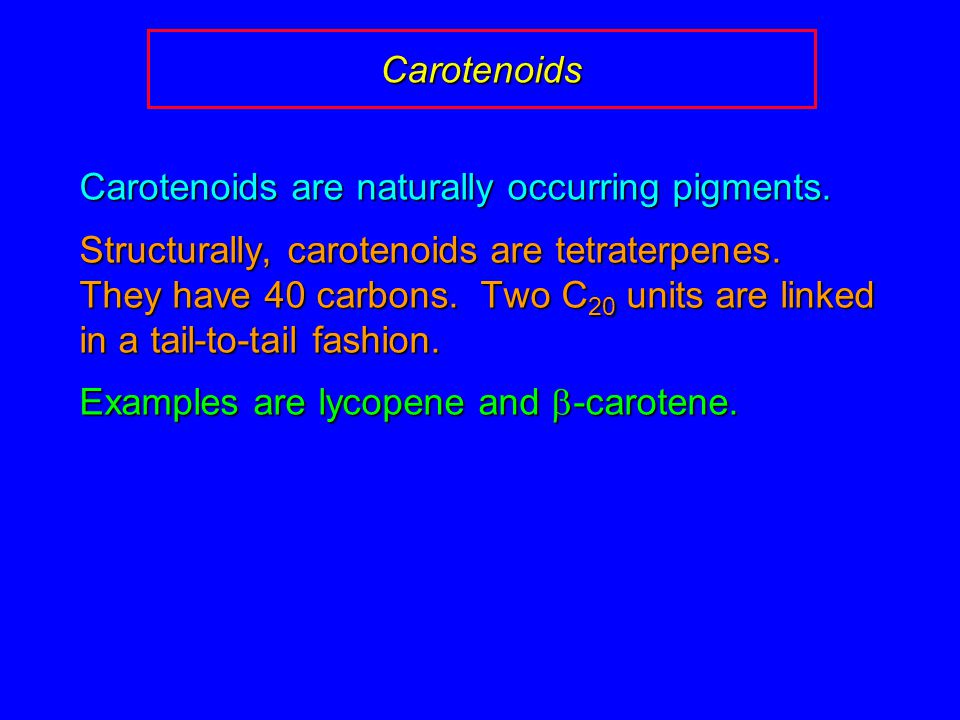 Carotenoids

Carotenoids are naturally occurring pigments.

Structurally, carotenoids are tetraterpenes. They have 40 carbons. Two $C_{20}$ units are linked in a tail-to-tail fashion.

Examples are lycopene and $\beta$-carotene.